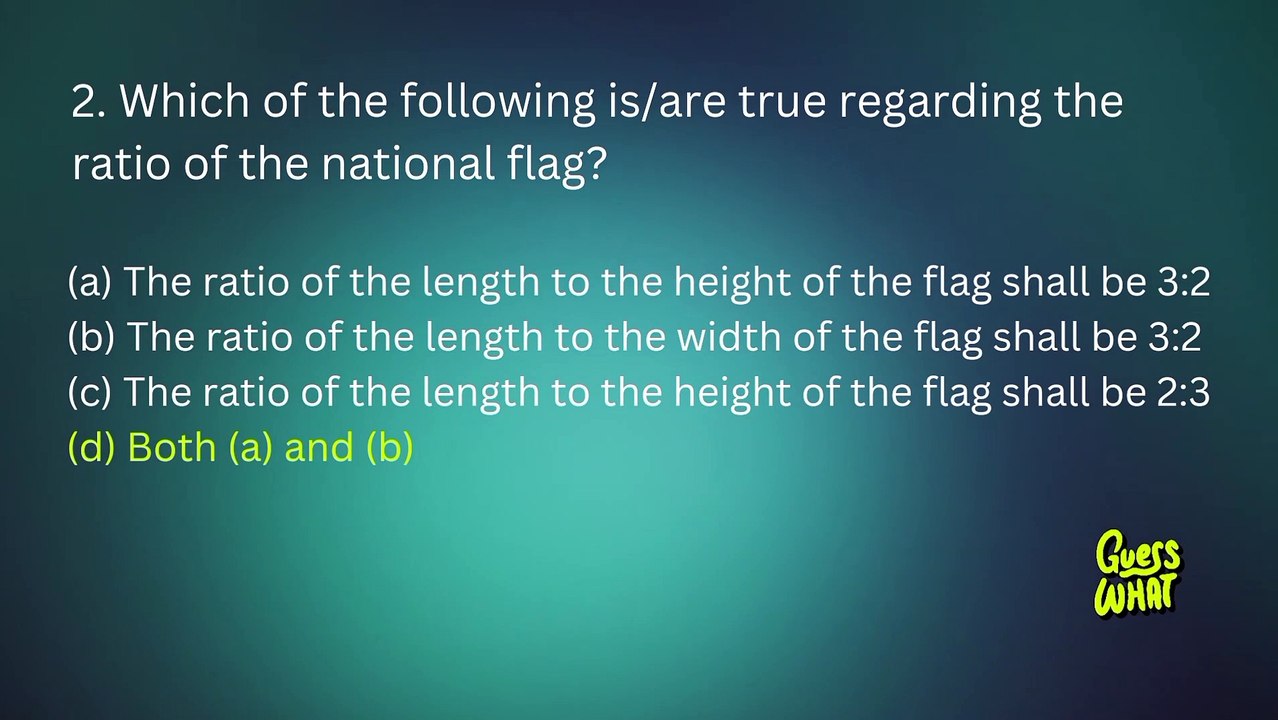 2. Which of the following is/are true regarding the ratio of the national flag?

(a) The ratio of the length to the height of the flag shall be 3:2
(b) The ratio of the length to the width of the flag shall be 3:2
(c) The ratio of the length to the height of the flag shall be 2:3
(d) Both (a) and (b)

Guess
WHAT